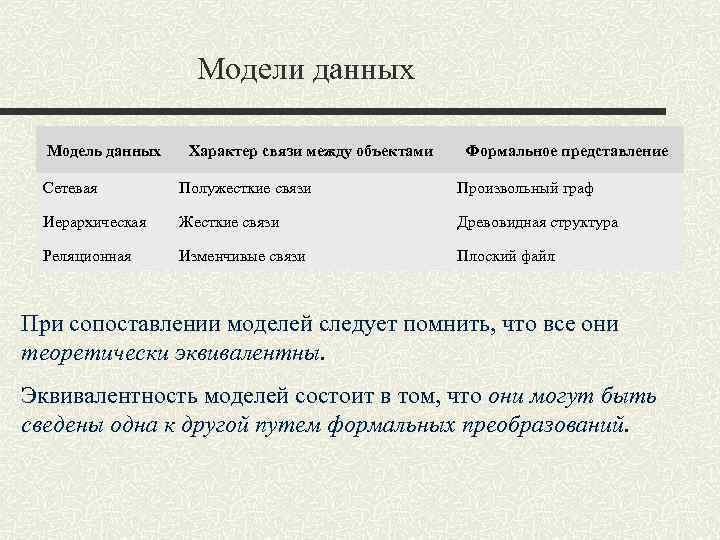 Модели данных

| Модель данных | Характер связи между объектами | Формальное представление |
|---|---|---|
| Сетевая | Полужесткие связи | Произвольный граф |
| Иерархическая | Жесткие связи | Древовидная структура |
| Реляционная | Изменчивые связи | Плоский файл |

При сопоставлении моделей следует помнить, что все они теоретически эквивалентны.

Эквивалентность моделей состоит в том, что они могут быть сведены одна к другой путем формальных преобразований.